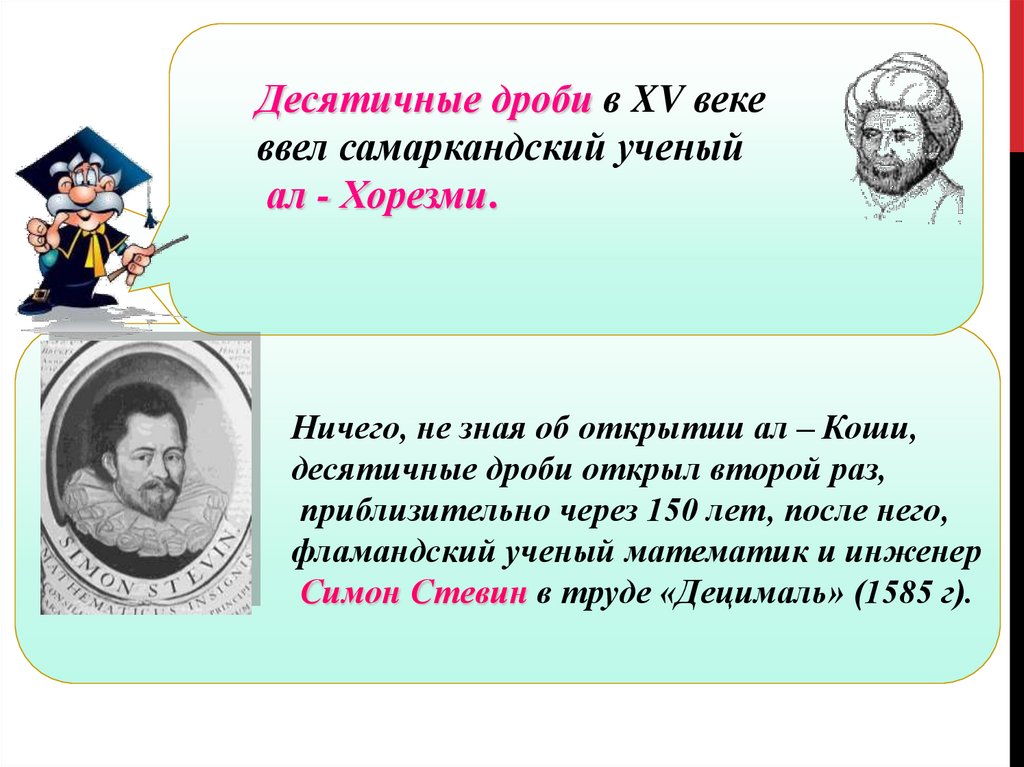 Десятичные дроби в XV веке ввел самаркандский ученый ал - Хорезми.

SIMON STEVIN MATHEMATICUS INSIGNIS

Ничего, не зная об открытии ал – Коши, десятичные дроби открыл второй раз, приблизительно через 150 лет, после него, фламандский ученый математик и инженер Симон Стевин в труде «Децималь» (1585 г).